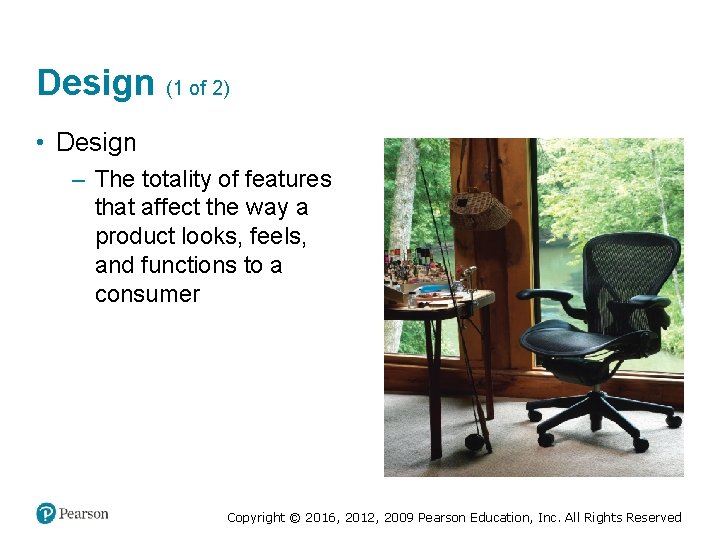 Design (1 of 2)

• Design

– The totality of features that affect the way a product looks, feels, and functions to a consumer

Pearson

Copyright © 2016, 2012, 2009 Pearson Education, Inc. All Rights Reserved